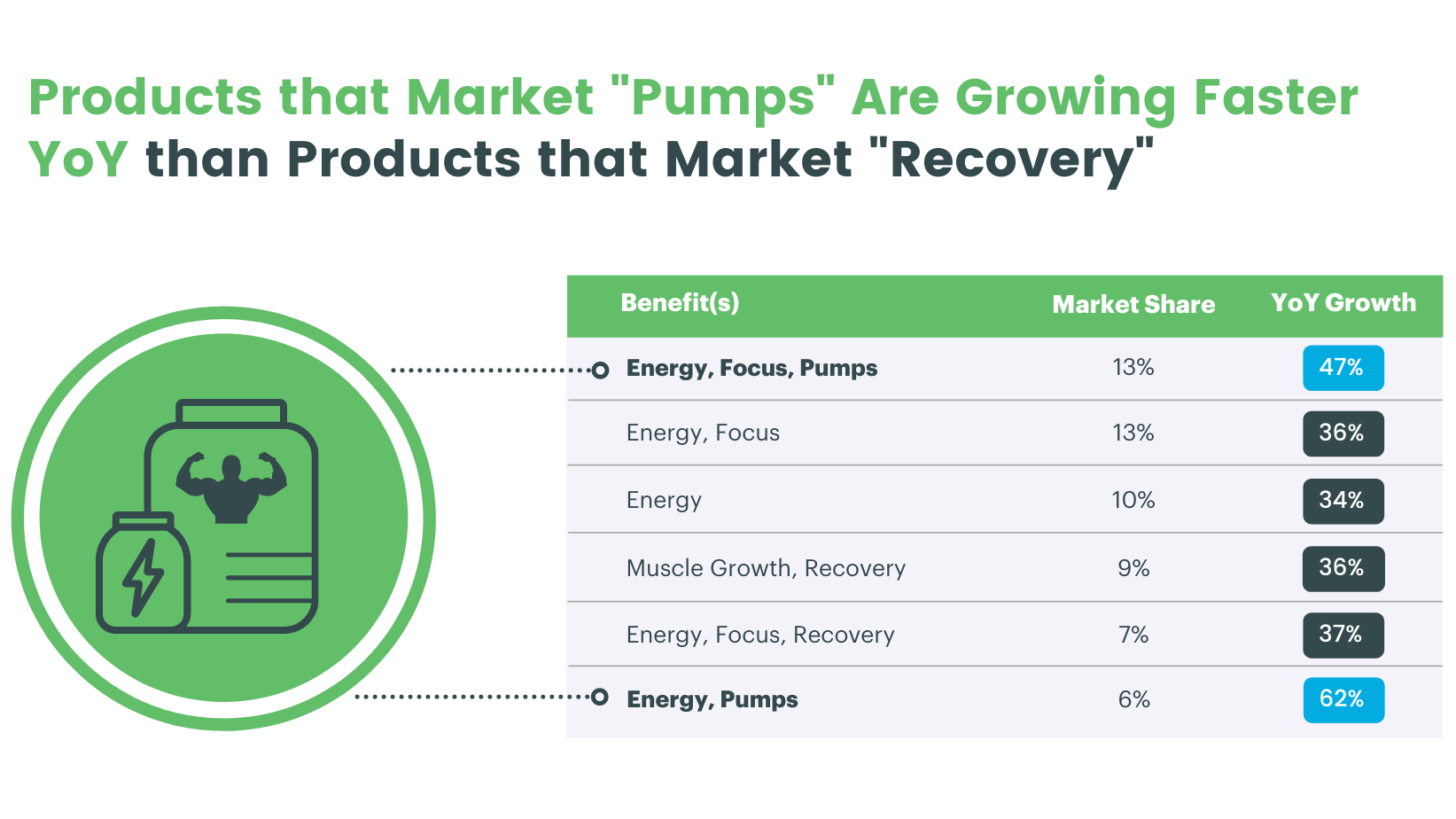 Products that Market "Pumps" Are Growing Faster YoY than Products that Market "Recovery"

| Benefit(s) | Market Share | YoY Growth |
|---|---|---|
| Energy, Focus, Pumps | 13% | 47% |
| Energy, Focus | 13% | 36% |
| Energy | 10% | 34% |
| Muscle Growth, Recovery | 9% | 36% |
| Energy, Focus, Recovery | 7% | 37% |
| Energy, Pumps | 6% | 62% |